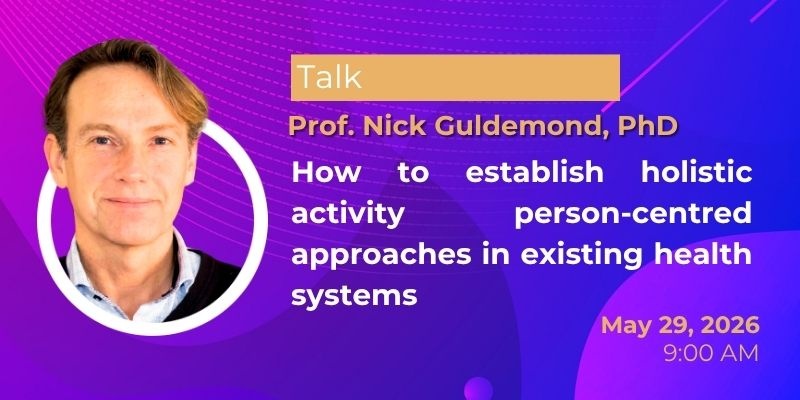 Talk

Prof. Nick Guldemond, PhD

How to establish holistic activity person-centred approaches in existing health systems

May 29, 2026
9:00 AM